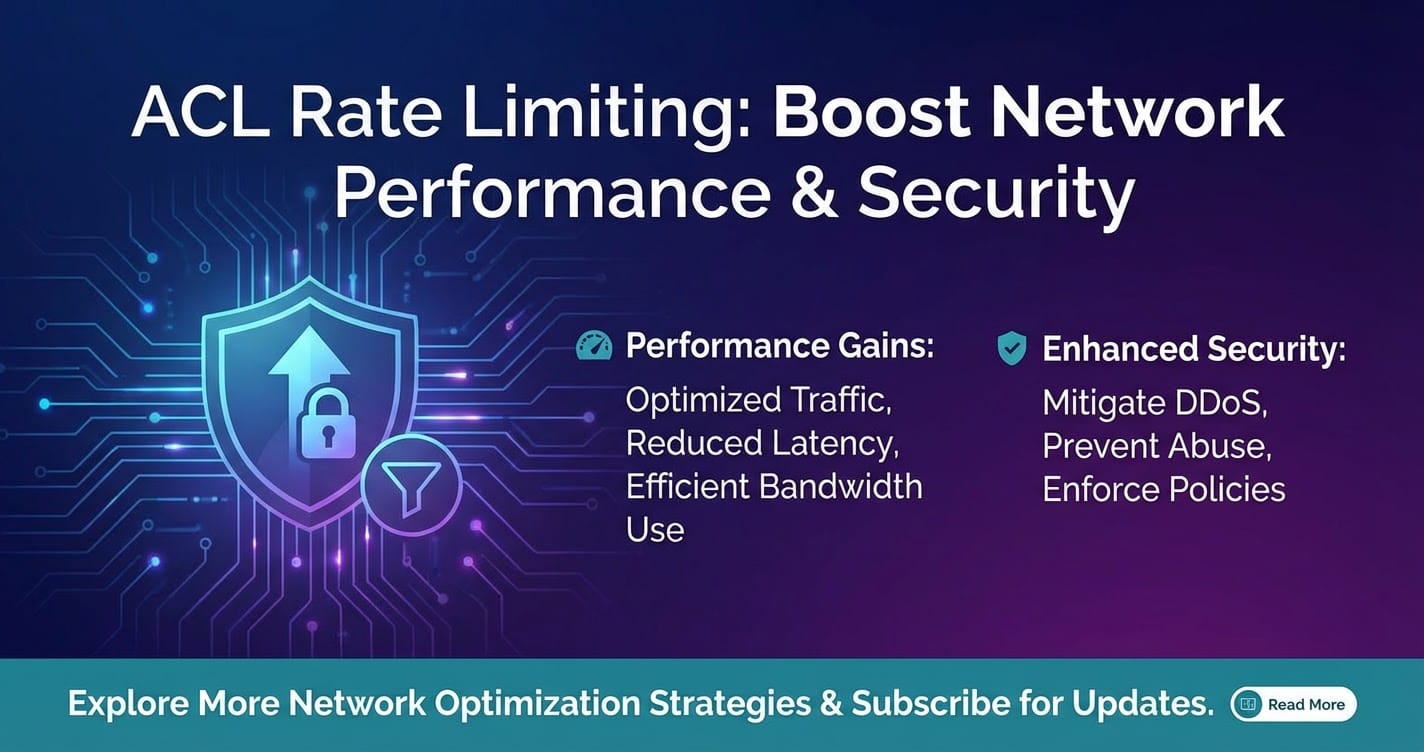 ACL Rate Limiting: Boost Network Performance & Security

Performance Gains:
Optimized Traffic, Reduced Latency, Efficient Bandwidth Use

Enhanced Security:
Mitigate DDoS, Prevent Abuse, Enforce Policies

Explore More Network Optimization Strategies & Subscribe for Updates.

Read More